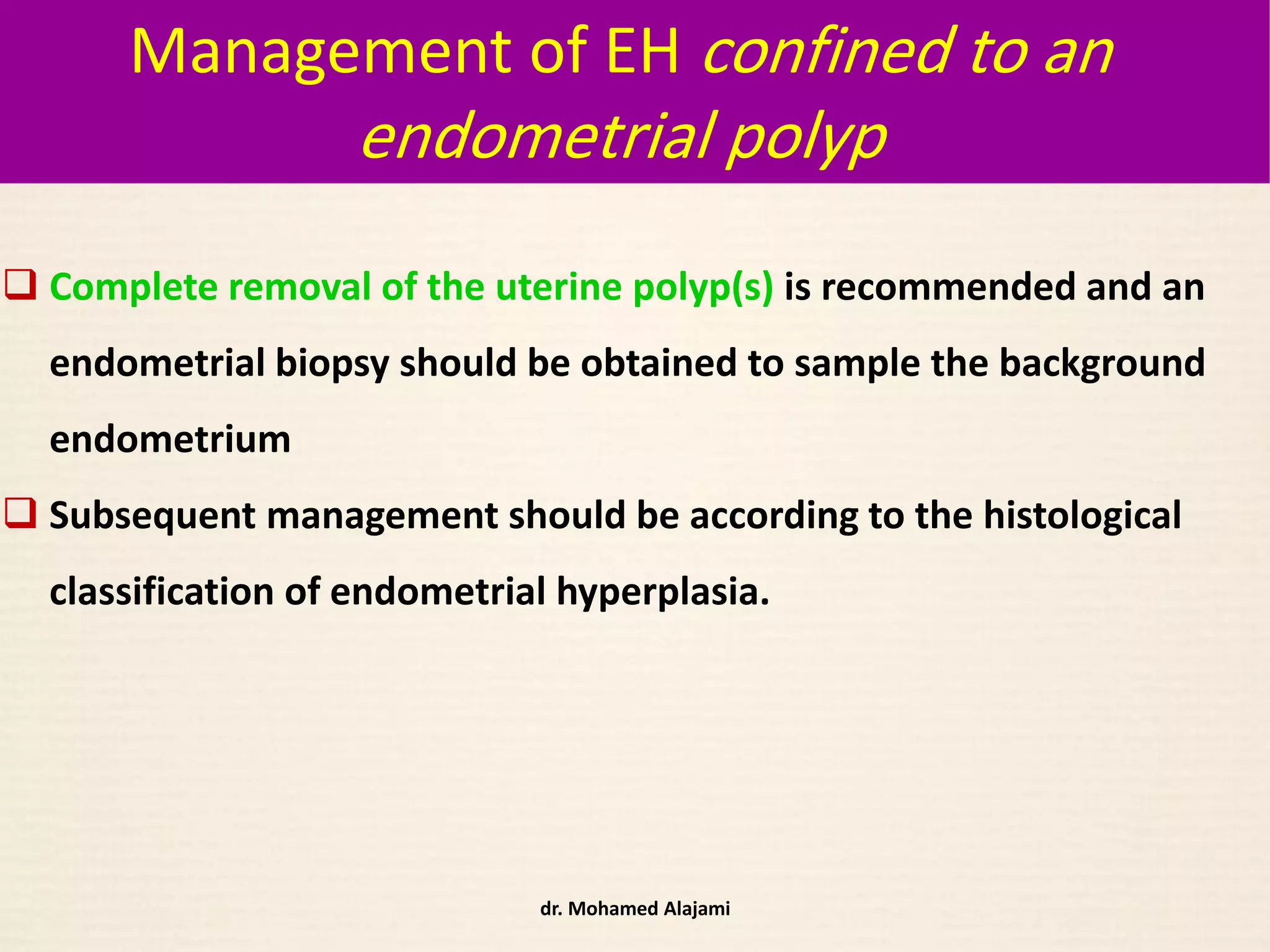 Management of EH confined to an endometrial polyp

❑ Complete removal of the uterine polyp(s) is recommended and an endometrial biopsy should be obtained to sample the background endometrium

❑ Subsequent management should be according to the histological classification of endometrial hyperplasia.

dr. Mohamed Alajami